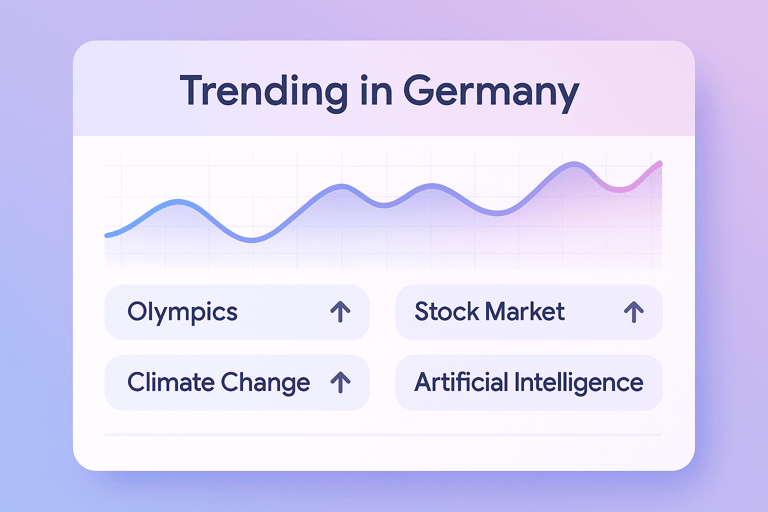 Trending in Germany

Olympics ↑

Stock Market ↑

Climate Change ↑

Artificial Intelligence